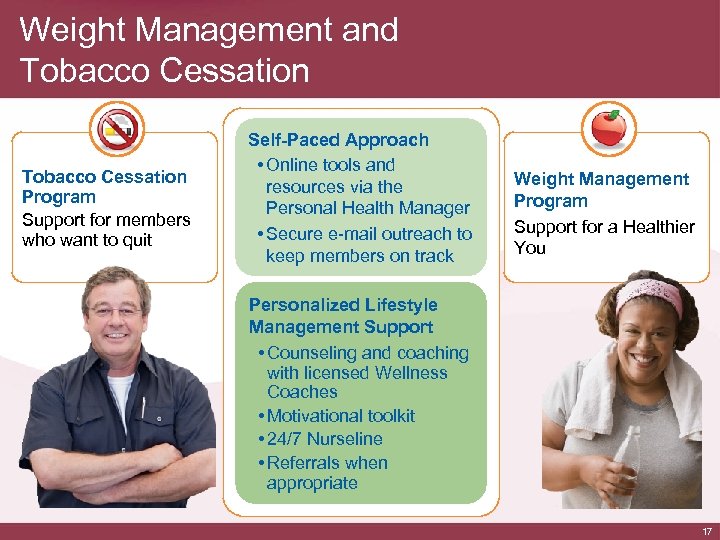 Weight Management and Tobacco Cessation

Tobacco Cessation Program
Support for members who want to quit

Self-Paced Approach
• Online tools and resources via the Personal Health Manager
• Secure e-mail outreach to keep members on track

Personalized Lifestyle Management Support
• Counseling and coaching with licensed Wellness Coaches
• Motivational toolkit
• 24/7 Nurseline
• Referrals when appropriate

Weight Management Program
Support for a Healthier You

17